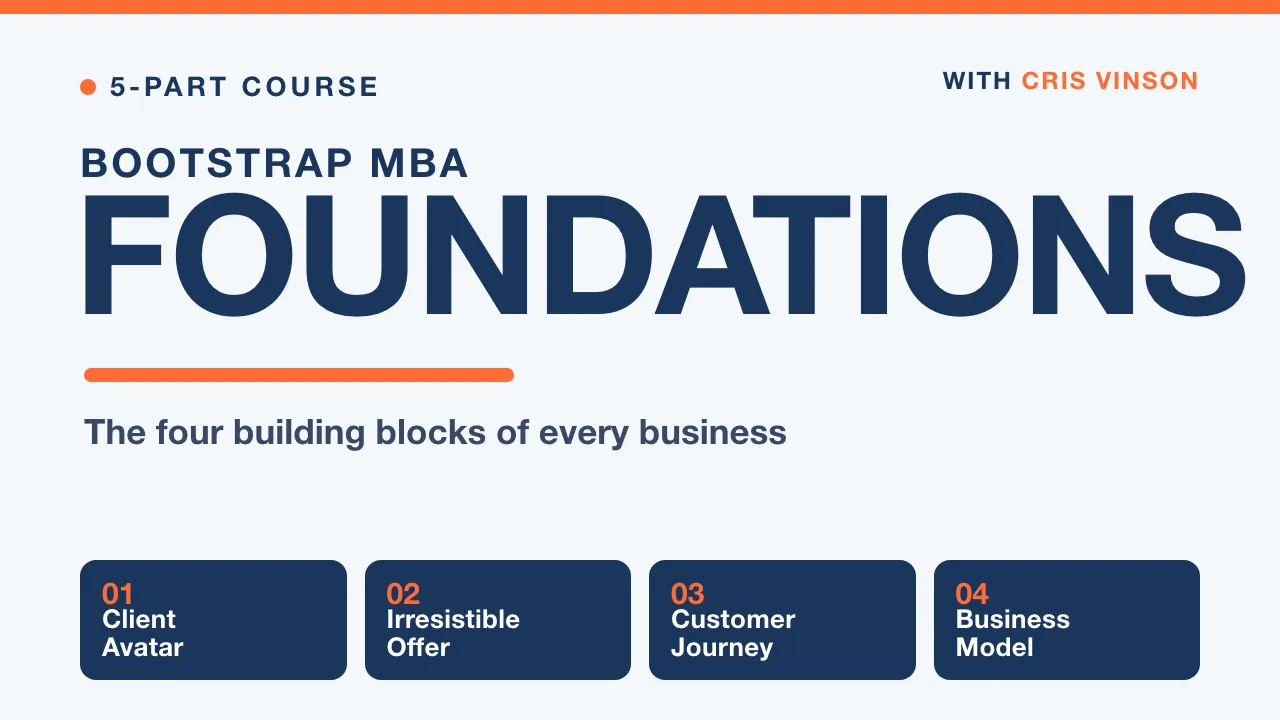 5-PART COURSE

WITH CRIS VINSON

BOOTSTRAP MBA
FOUNDATIONS

The four building blocks of every business

01
Client Avatar

02
Irresistible Offer

03
Customer Journey

04
Business Model